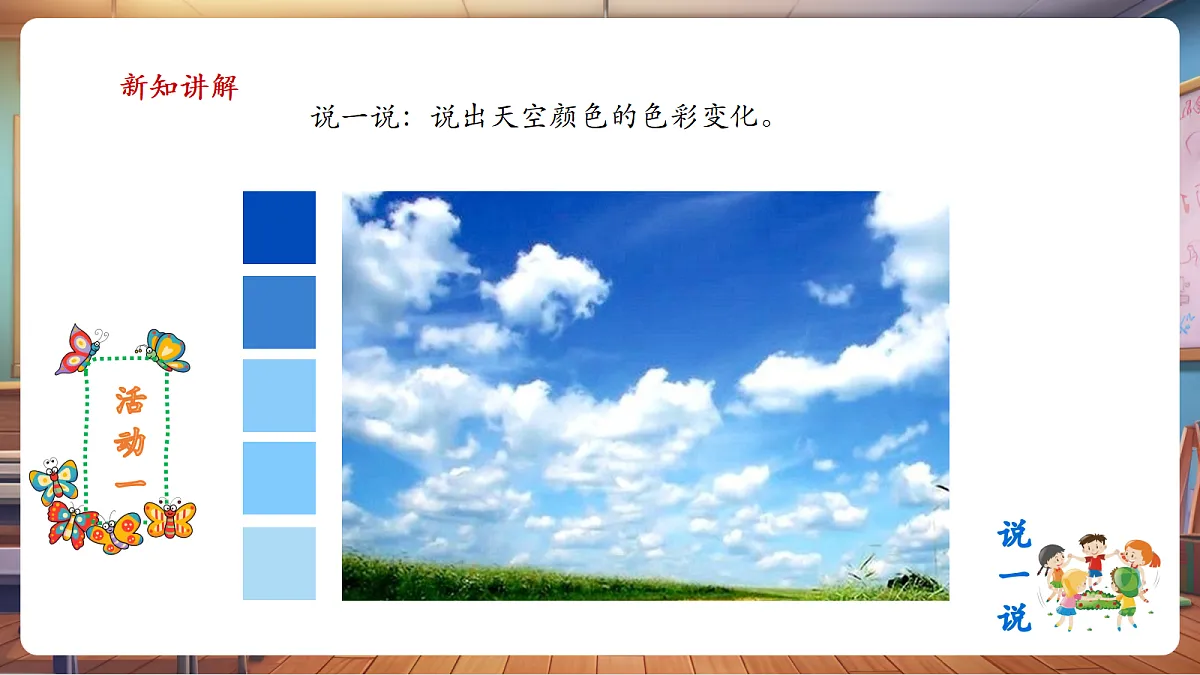 新知讲解

说一说：说出天空颜色的色彩变化。

活动一

说一说